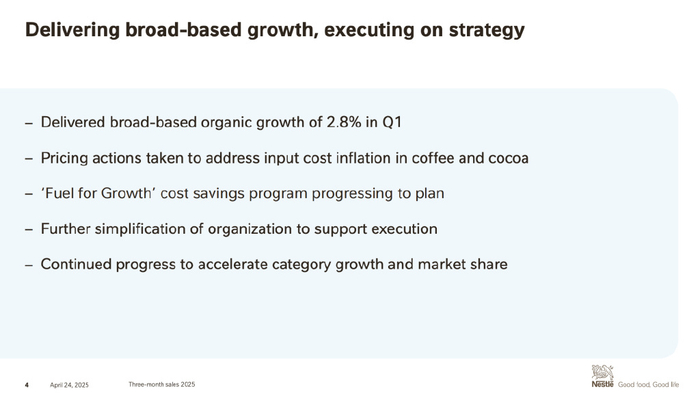 Delivering broad-based growth, executing on strategy

– Delivered broad-based organic growth of 2.8% in Q1

– Pricing actions taken to address input cost inflation in coffee and cocoa

– 'Fuel for Growth' cost savings program progressing to plan

– Further simplification of organization to support execution

– Continued progress to accelerate category growth and market share

4 April 24, 2025 Three-month sales 2025

Nestlé Good food, Good life